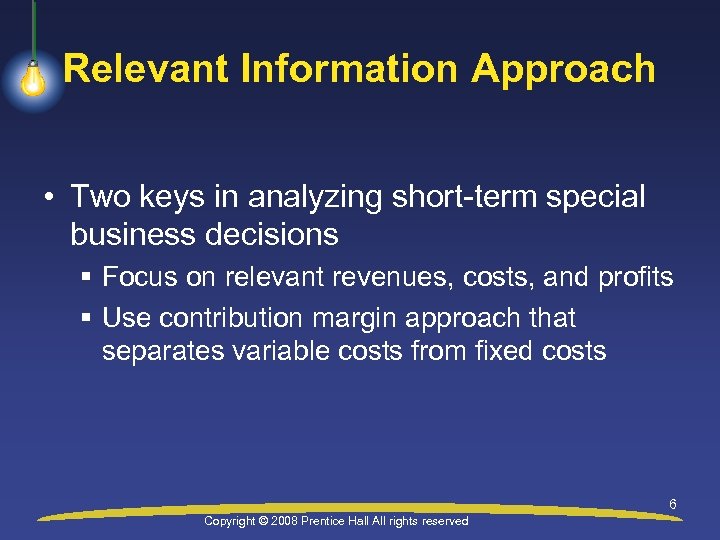 Relevant Information Approach

• Two keys in analyzing short-term special business decisions

▪ Focus on relevant revenues, costs, and profits

▪ Use contribution margin approach that separates variable costs from fixed costs

6

Copyright © 2008 Prentice Hall All rights reserved